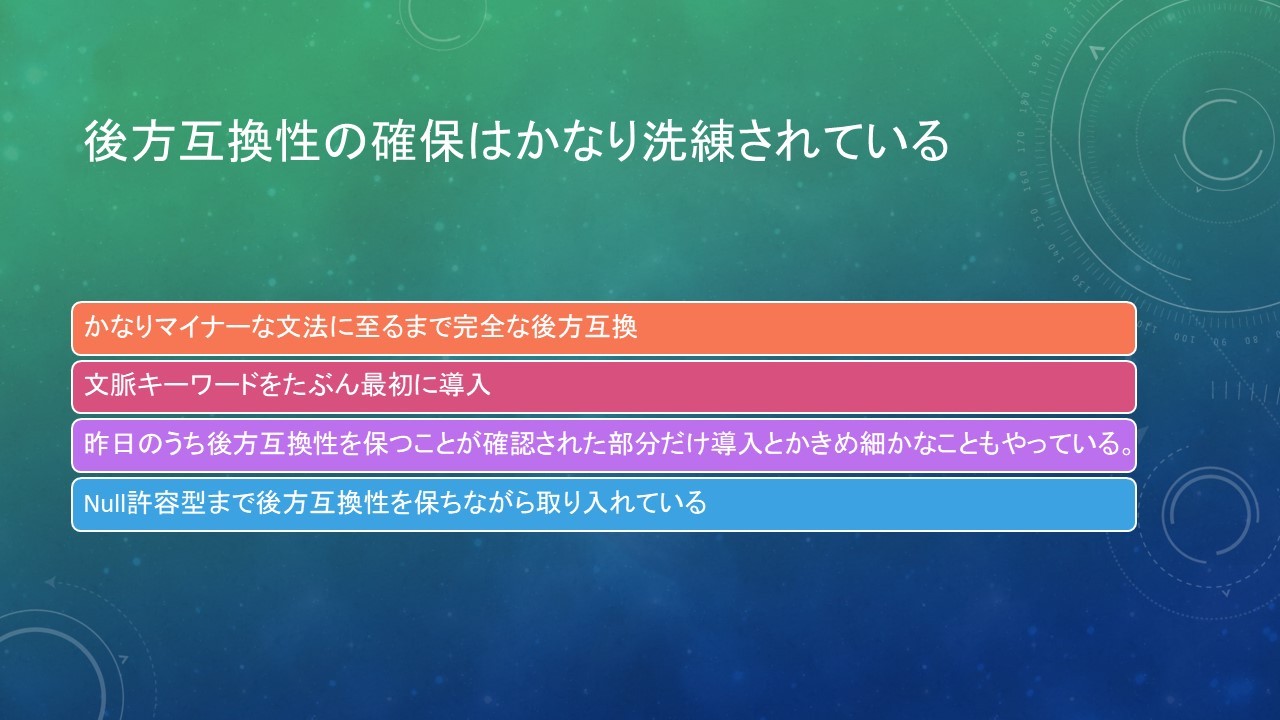 後方互換性の確保はかなり洗練されている

かなりマイナーな文法に至るまで完全な後方互換

文脈キーワードをたぶん最初に導入

昨日のうち後方互換性を保つことが確認された部分だけ導入とかきめ細かなこともやっている。

Null許容型まで後方互換性を保ちながら取り入れている